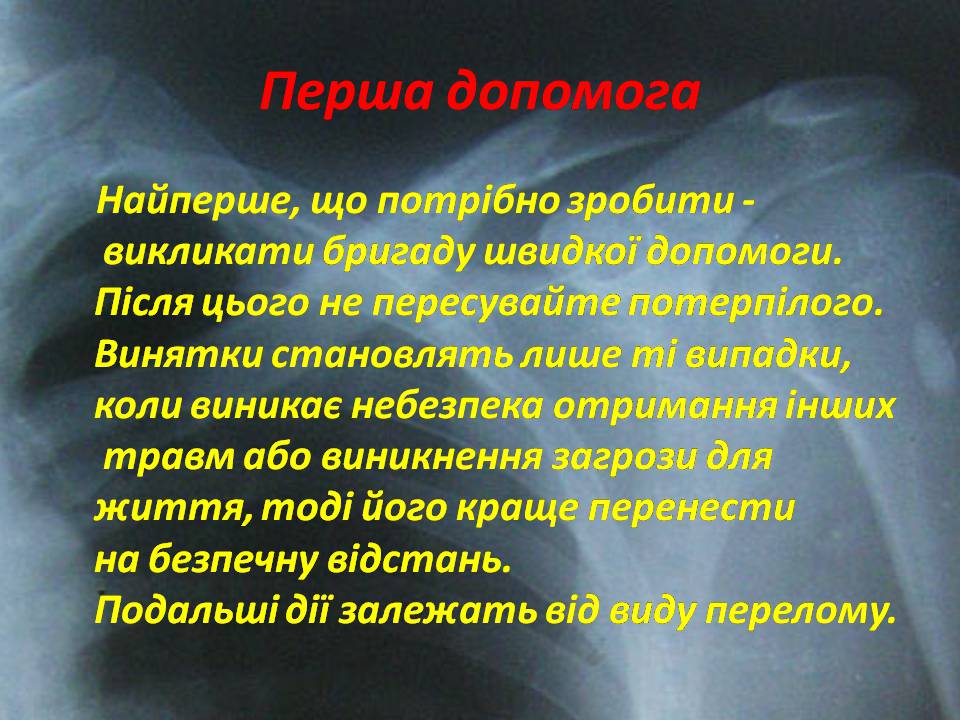 Перша допомога

Найперше, що потрібно зробити - викликати бригаду швидкої допомоги. Після цього не пересувайте потерпілого. Винятки становлять лише ті випадки, коли виникає небезпека отримання інших травм або виникнення загрози для життя, тоді його краще перенести на безпечну відстань. Подальші дії залежать від виду перелому.